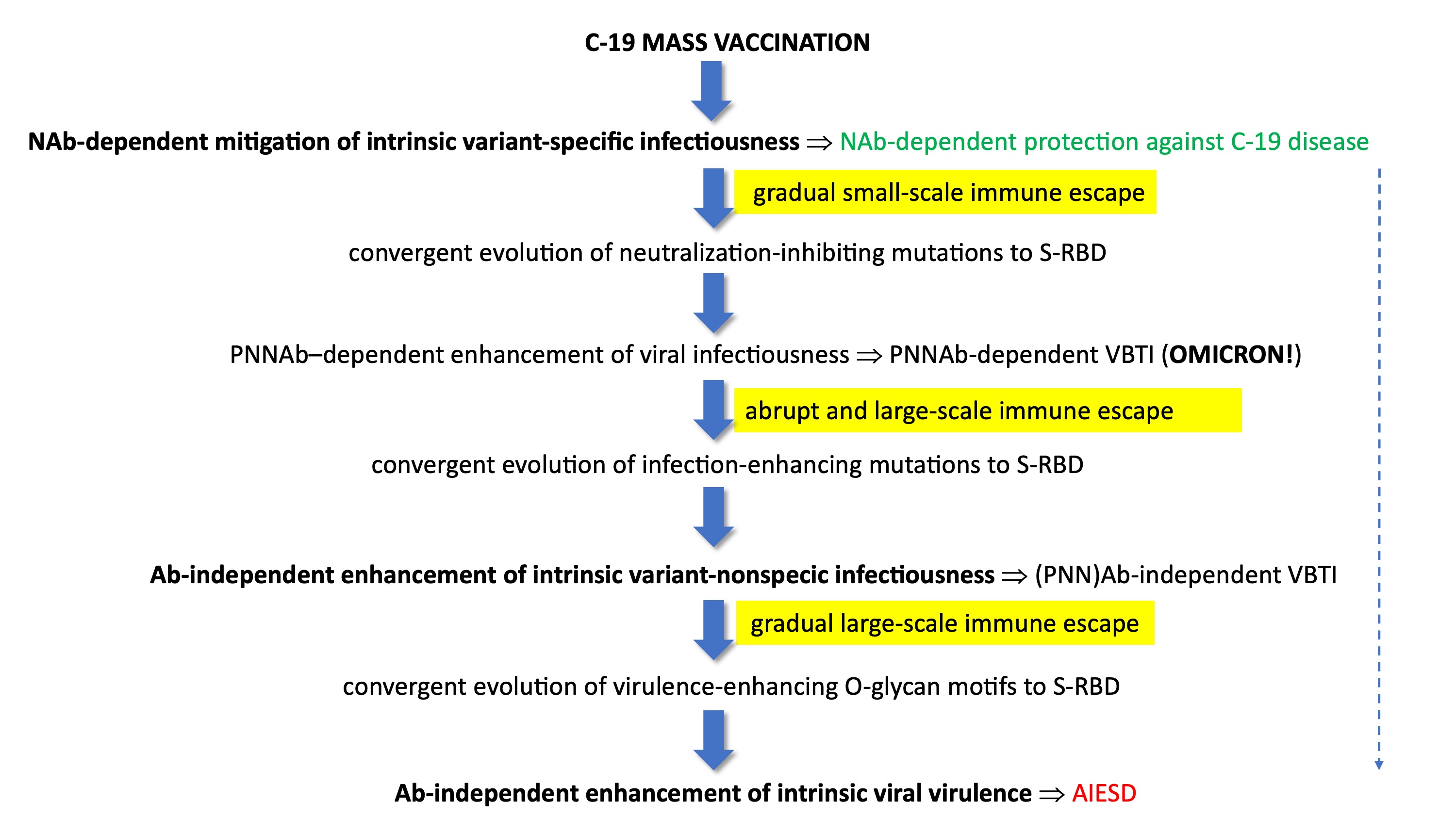 C-19 MASS VACCINATION

NAb-dependent mitigation of intrinsic variant-specific infectiousness ⇒ NAb-dependent protection against C-19 disease

gradual small-scale immune escape

convergent evolution of neutralization-inhibiting mutations to S-RBD

PNNAb–dependent enhancement of viral infectiousness ⇒ PNNAb-dependent VBTI (OMICRON!)

abrupt and large-scale immune escape

convergent evolution of infection-enhancing mutations to S-RBD

Ab-independent enhancement of intrinsic variant-nonspecic infectiousness ⇒ (PNN)Ab-independent VBTI

gradual large-scale immune escape

convergent evolution of virulence-enhancing O-glycan motifs to S-RBD

Ab-independent enhancement of intrinsic viral virulence ⇒ AIESD